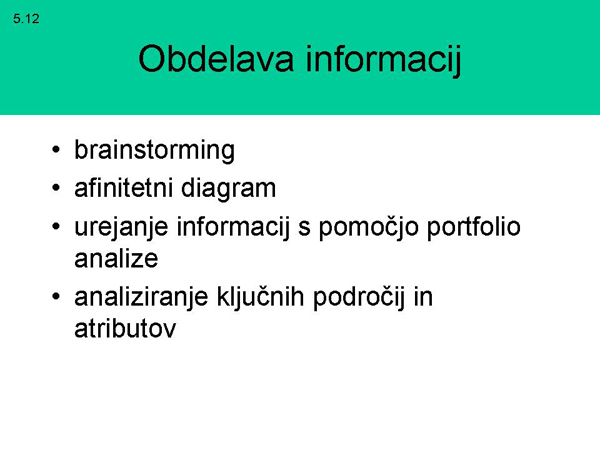 5.12

Obdelava informacij

• brainstorming
• afinitetni diagram
• urejanje informacij s pomočjo portfolio analize
• analiziranje ključnih področij in atributov